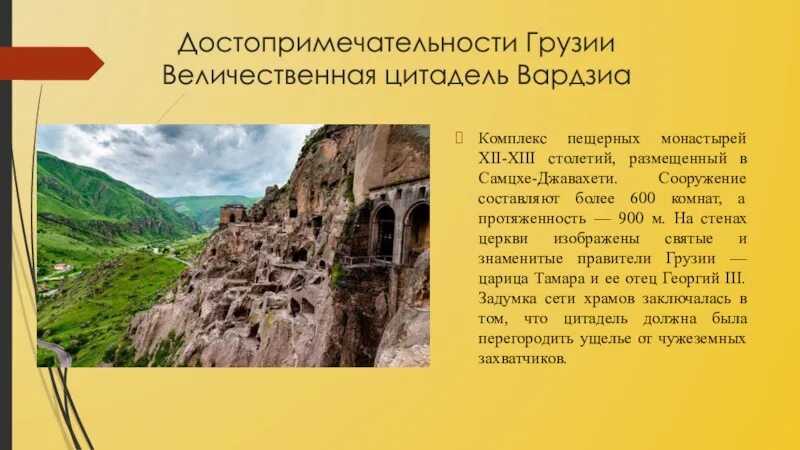 Достопримечательности Грузии
Величественная цитадель Вардзиа

Комплекс пещерных монастырей XII-XIII столетий, размещенный в Самцхе-Джавахети. Сооружение составляют более 600 комнат, а протяженность — 900 м. На стенах церкви изображены святые и знаменитые правители Грузии — царица Тамара и ее отец Георгий III. Задумка сети храмов заключалась в том, что цитадель должна была перегородить ущелье от чужеземных захватчиков.